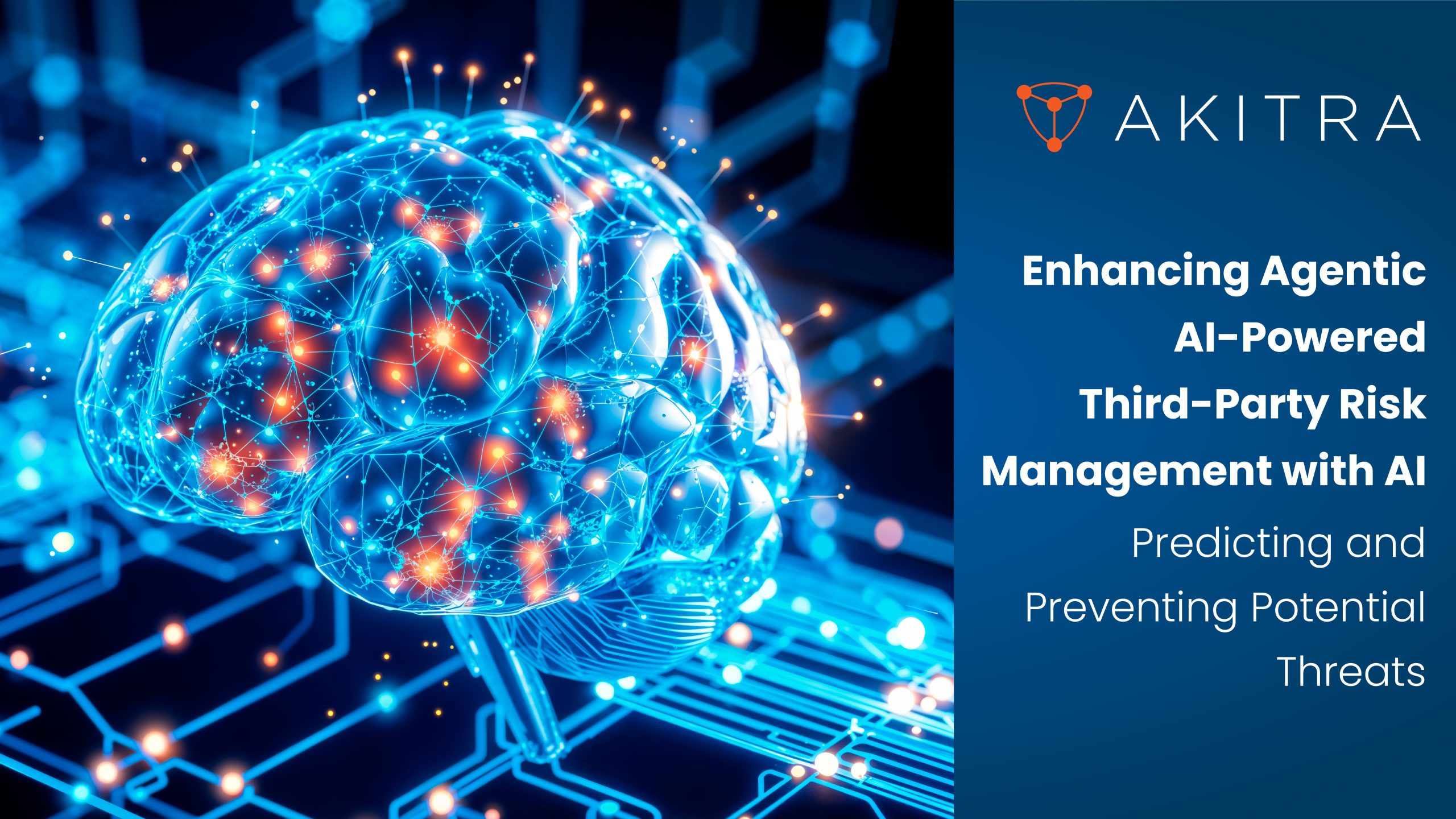 AKITRA

Enhancing Agentic AI-Powered Third-Party Risk Management with AI

Predicting and Preventing Potential Threats